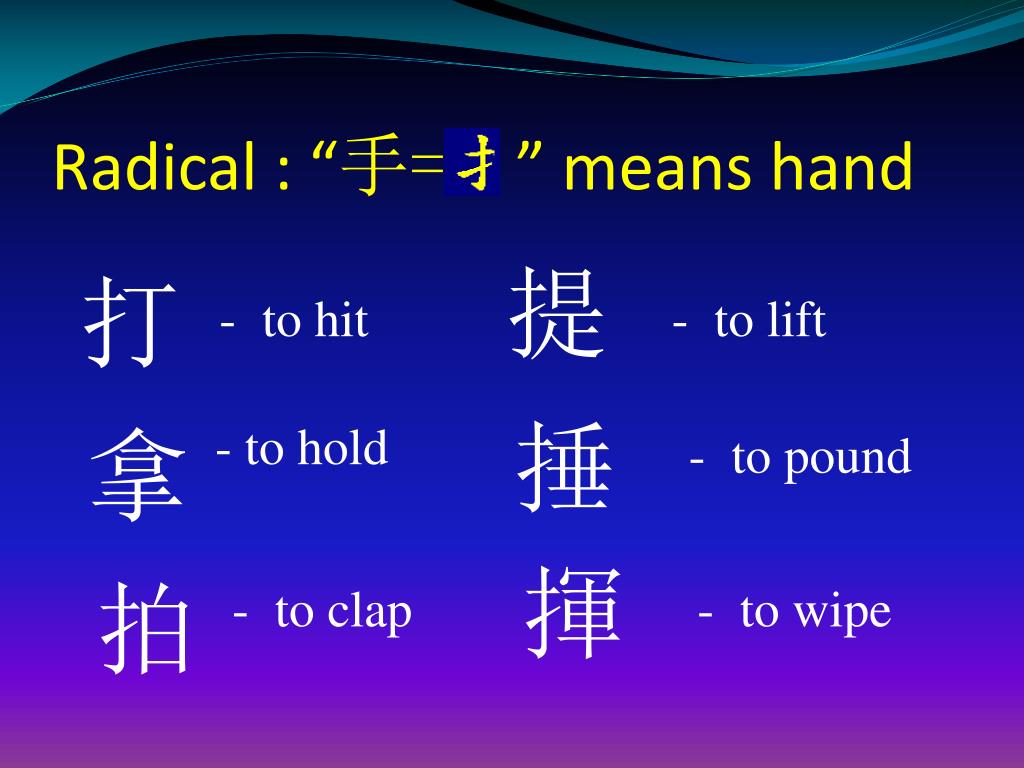 Radical : “手=扌” means hand

打 - to hit

拿 - to hold

拍 - to clap

提 - to lift

捶 - to pound

揮 - to wipe